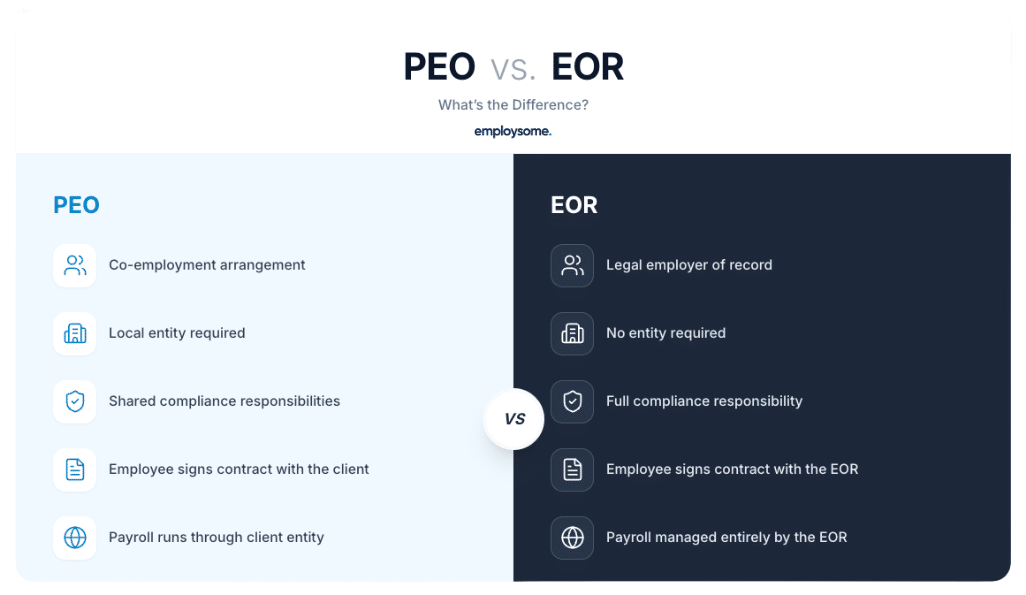 PEO vs. EOR

What's the Difference?

employsome.

PEO

Co-employment arrangement

Local entity required

Shared compliance responsibilities

Employee signs contract with the client

Payroll runs through client entity

VS

EOR

Legal employer of record

No entity required

Full compliance responsibility

Employee signs contract with the EOR

Payroll managed entirely by the EOR